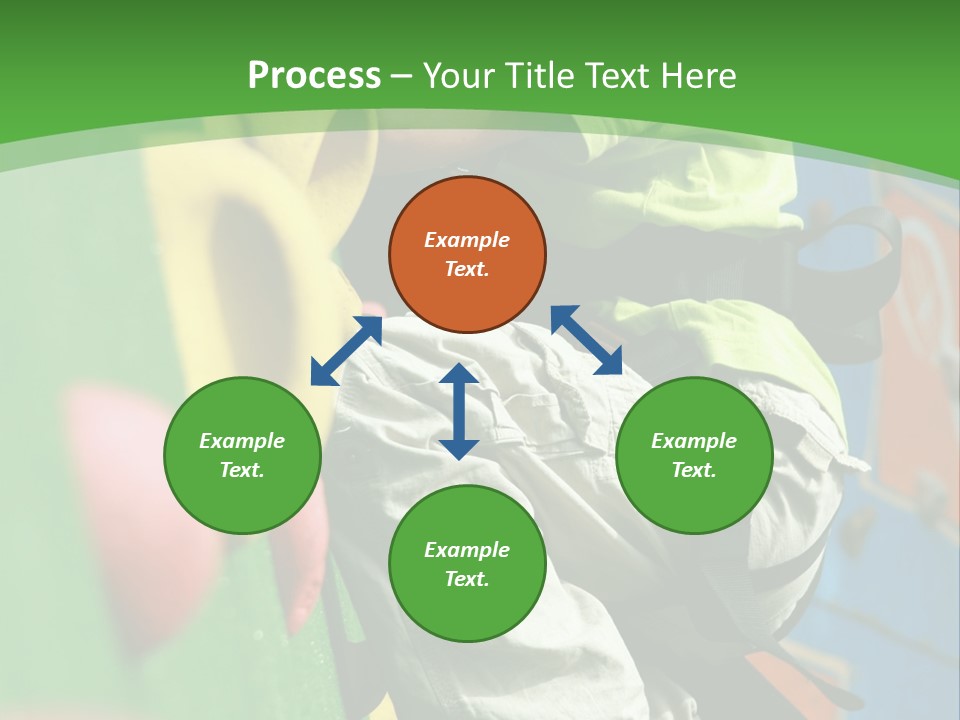 Process – Your Title Text Here

Example Text.

Example Text.

Example Text.

Example Text.